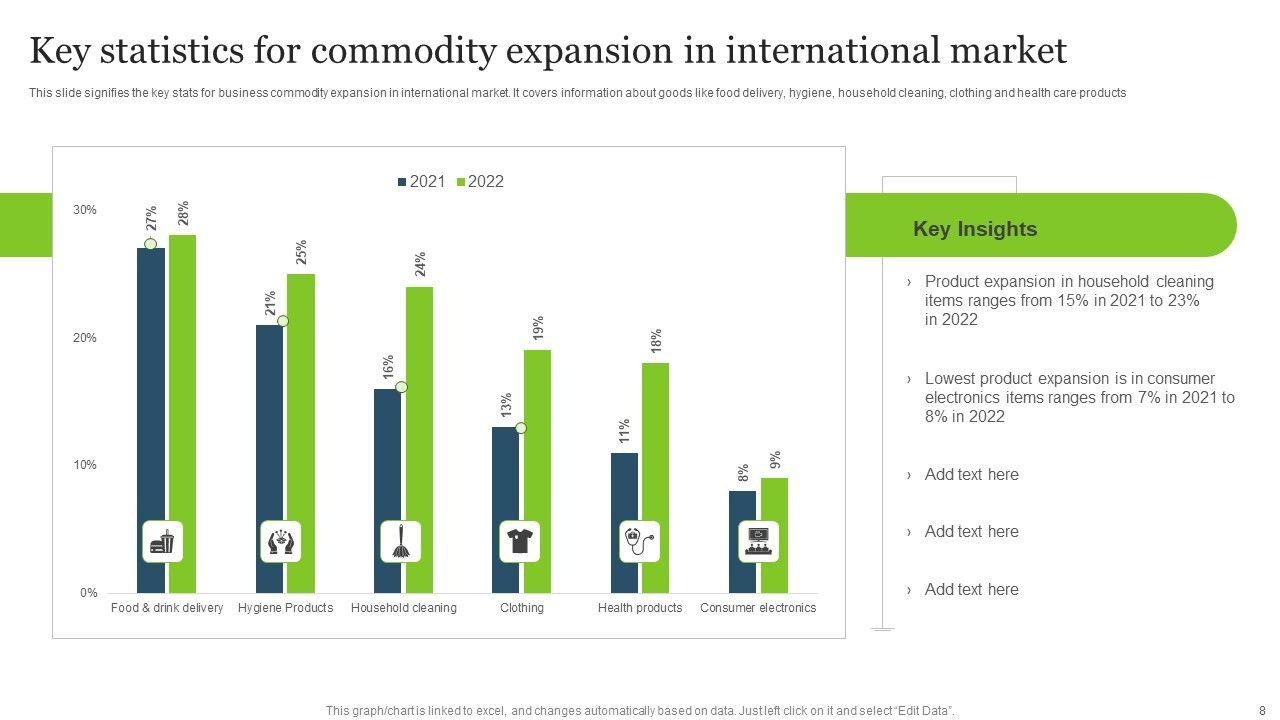 Key statistics for commodity expansion in international market

This slide signifies the key stats for business commodity expansion in international market. It covers information about goods like food delivery, hygiene, household cleaning, clothing and health care products

2021 2022

30%
20%
10%
0%

27% 28%
21% 25%
16% 24%
13% 19%
11% 18%
8% 9%

Food & drink delivery
Hygiene Products
Household cleaning
Clothing
Health products
Consumer electronics

Key Insights

› Product expansion in household cleaning items ranges from 15% in 2021 to 23% in 2022

› Lowest product expansion is in consumer electronics items ranges from 7% in 2021 to 8% in 2022

› Add text here

› Add text here

› Add text here

This graph/chart is linked to excel, and changes automatically based on data. Just left click on it and select "Edit Data".

8